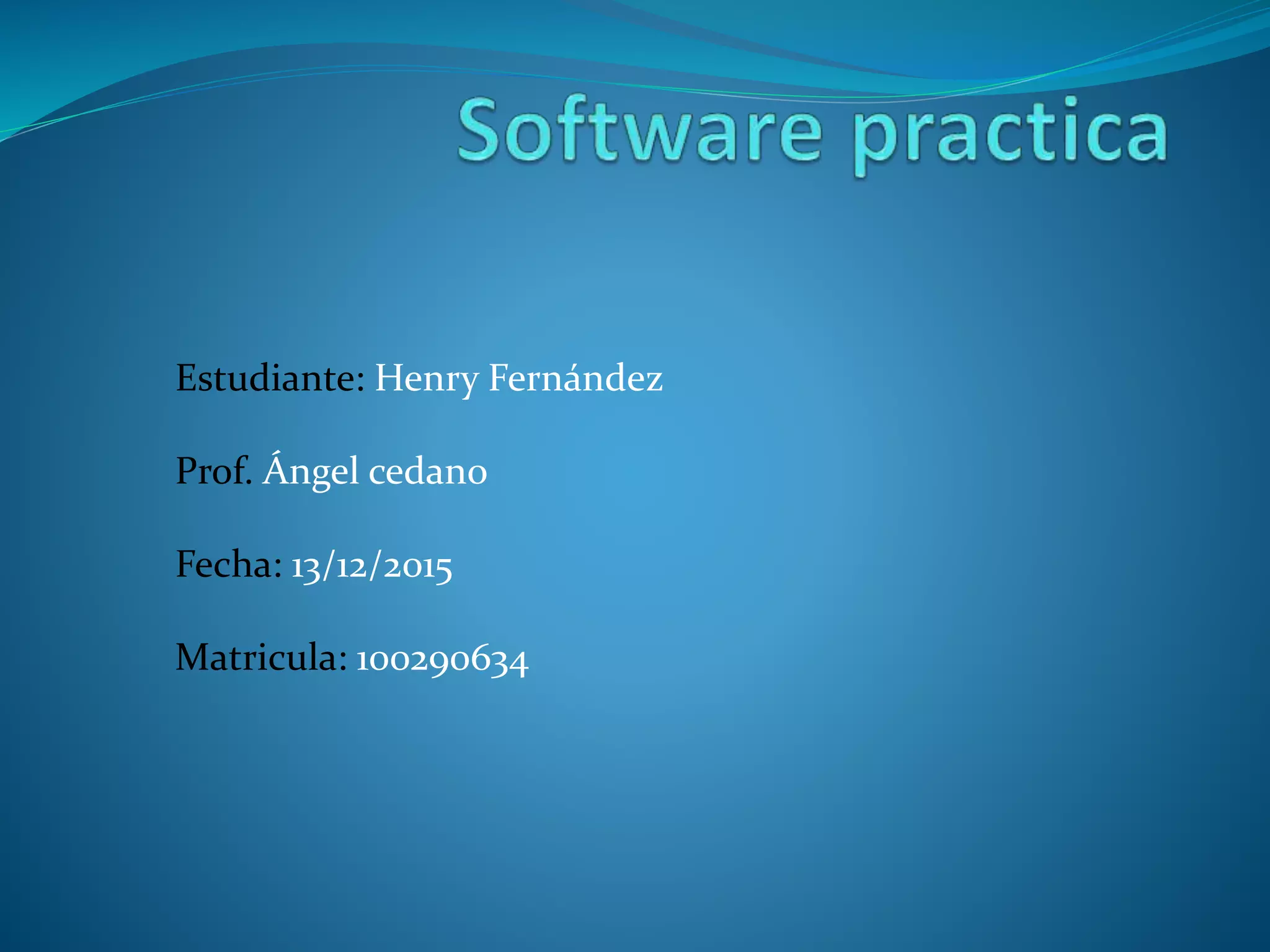 Software practica

Estudiante: Henry Fernández

Prof. Ángel cedano

Fecha: 13/12/2015

Matricula: 100290634